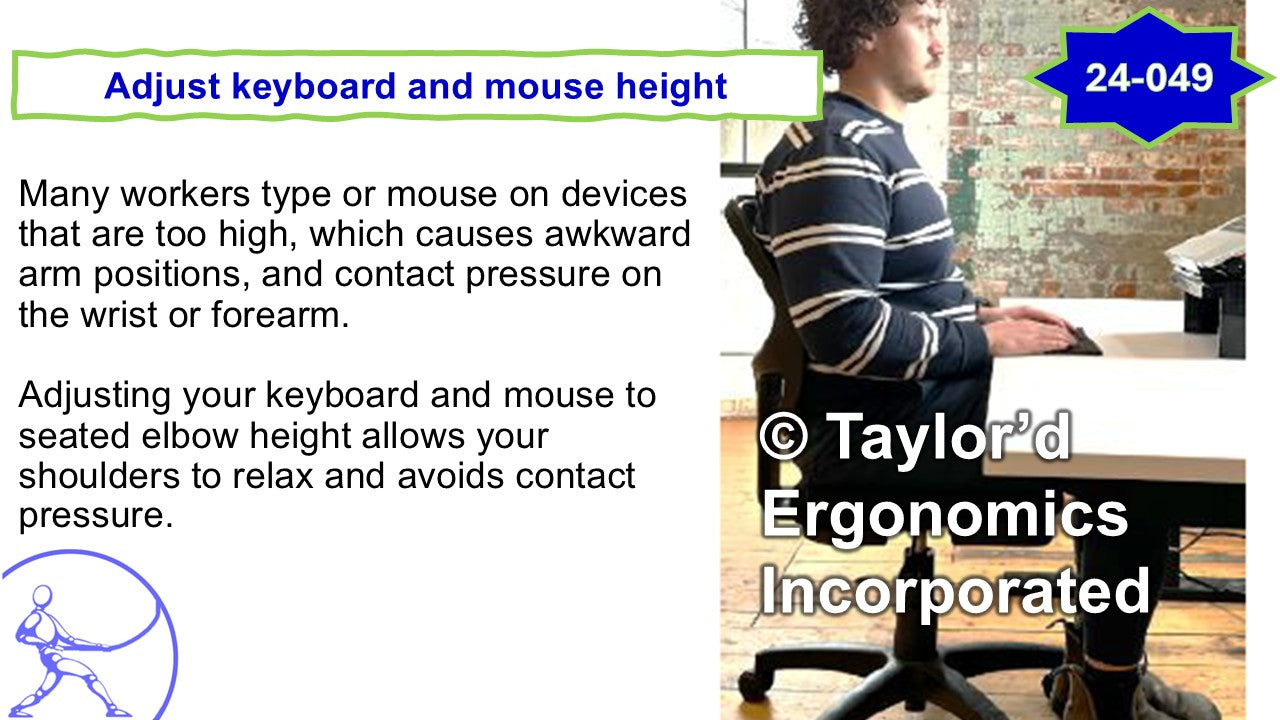 Adjust keyboard and mouse height

24-049

Many workers type or mouse on devices that are too high, which causes awkward arm positions, and contact pressure on the wrist or forearm.

Adjusting your keyboard and mouse to seated elbow height allows your shoulders to relax and avoids contact pressure.

© Taylor'd Ergonomics Incorporated